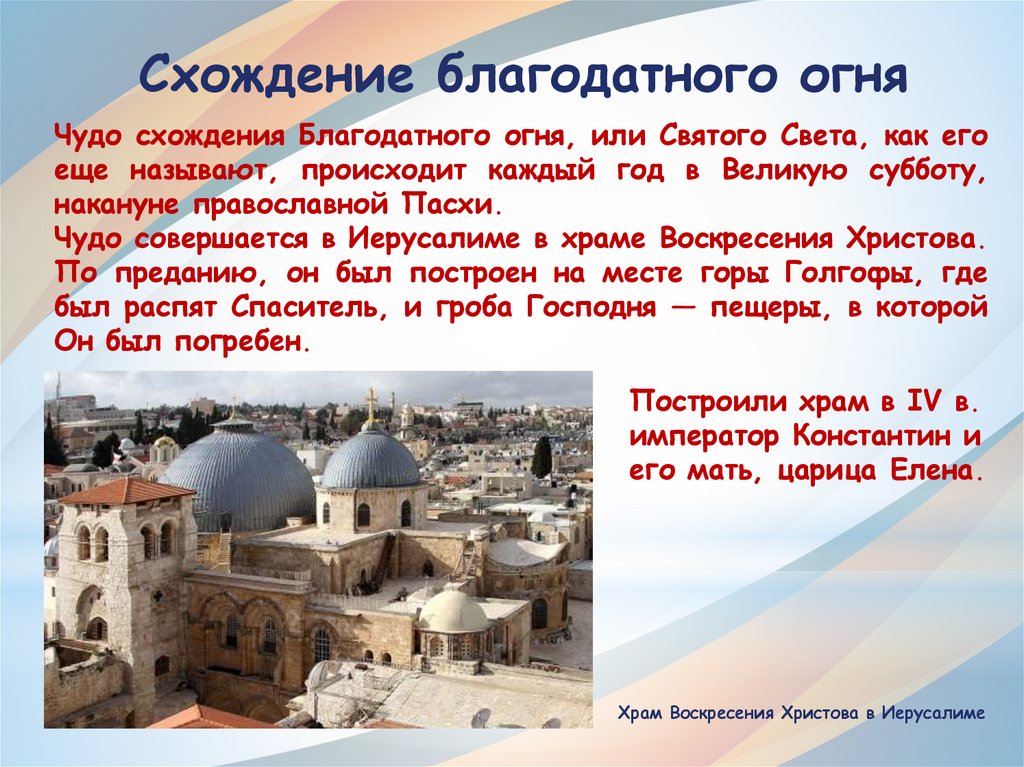 Схождение благодатного огня

Чудо схождения Благодатного огня, или Святого Света, как его еще называют, происходит каждый год в Великую субботу, накануне православной Пасхи.
Чудо совершается в Иерусалиме в храме Воскресения Христова. По преданию, он был построен на месте горы Голгофы, где был распят Спаситель, и гроба Господня — пещеры, в которой Он был погребен.

Построили храм в IV в. император Константин и его мать, царица Елена.

Храм Воскресения Христова в Иерусалиме